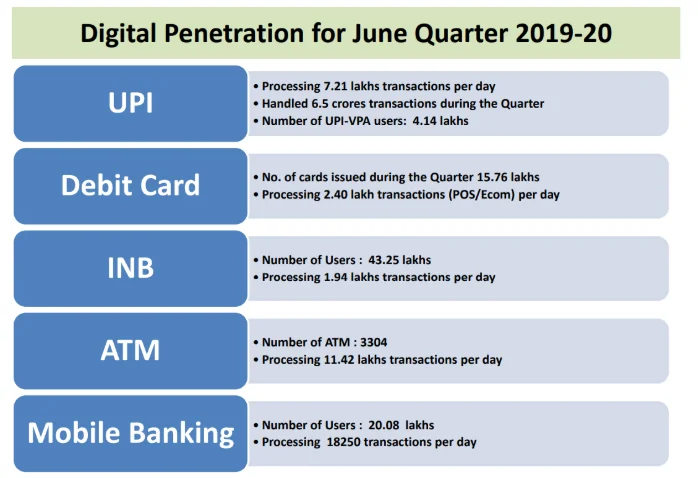 Digital Penetration for June Quarter 2019-20

UPI

• Processing 7.21 lakhs transactions per day
• Handled 6.5 crores transactions during the Quarter
• Number of UPI-VPA users: 4.14 lakhs

Debit Card

• No. of cards issued during the Quarter 15.76 lakhs
• Processing 2.40 lakh transactions (POS/Ecom) per day

INB

• Number of Users : 43.25 lakhs
• Processing 1.94 lakhs transactions per day

ATM

• Number of ATM : 3304
• Processing 11.42 lakhs transactions per day

Mobile Banking

• Number of Users : 20.08 lakhs
• Processing 18250 transactions per day